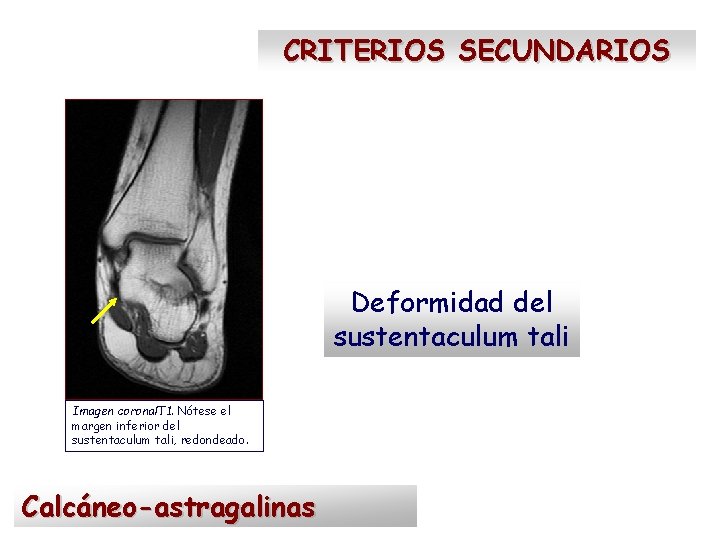 CRITERIOS SECUNDARIOS

Imagen coronalT1. Nótese el margen inferior del sustentaculum tali, redondeado.

Deformidad del sustentaculum tali

Calcáneo-astragalinas